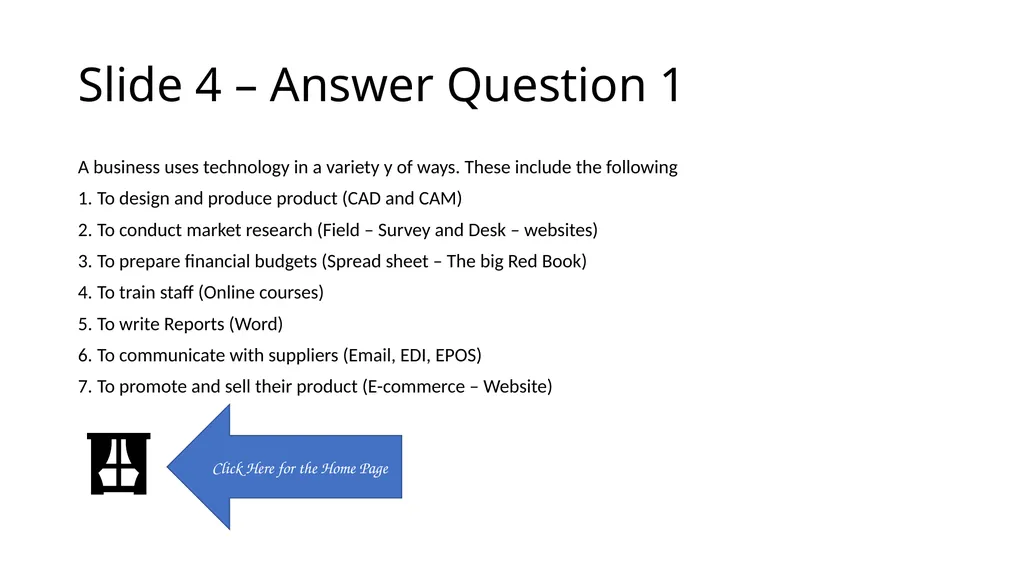 Slide 4 – Answer Question 1

A business uses technology in a variety y of ways. These include the following

1. To design and produce product (CAD and CAM)

2. To conduct market research (Field – Survey and Desk – websites)

3. To prepare financial budgets (Spread sheet – The big Red Book)

4. To train staff (Online courses)

5. To write Reports (Word)

6. To communicate with suppliers (Email, EDI, EPOS)

7. To promote and sell their product (E-commerce – Website)

Click Here for the Home Page